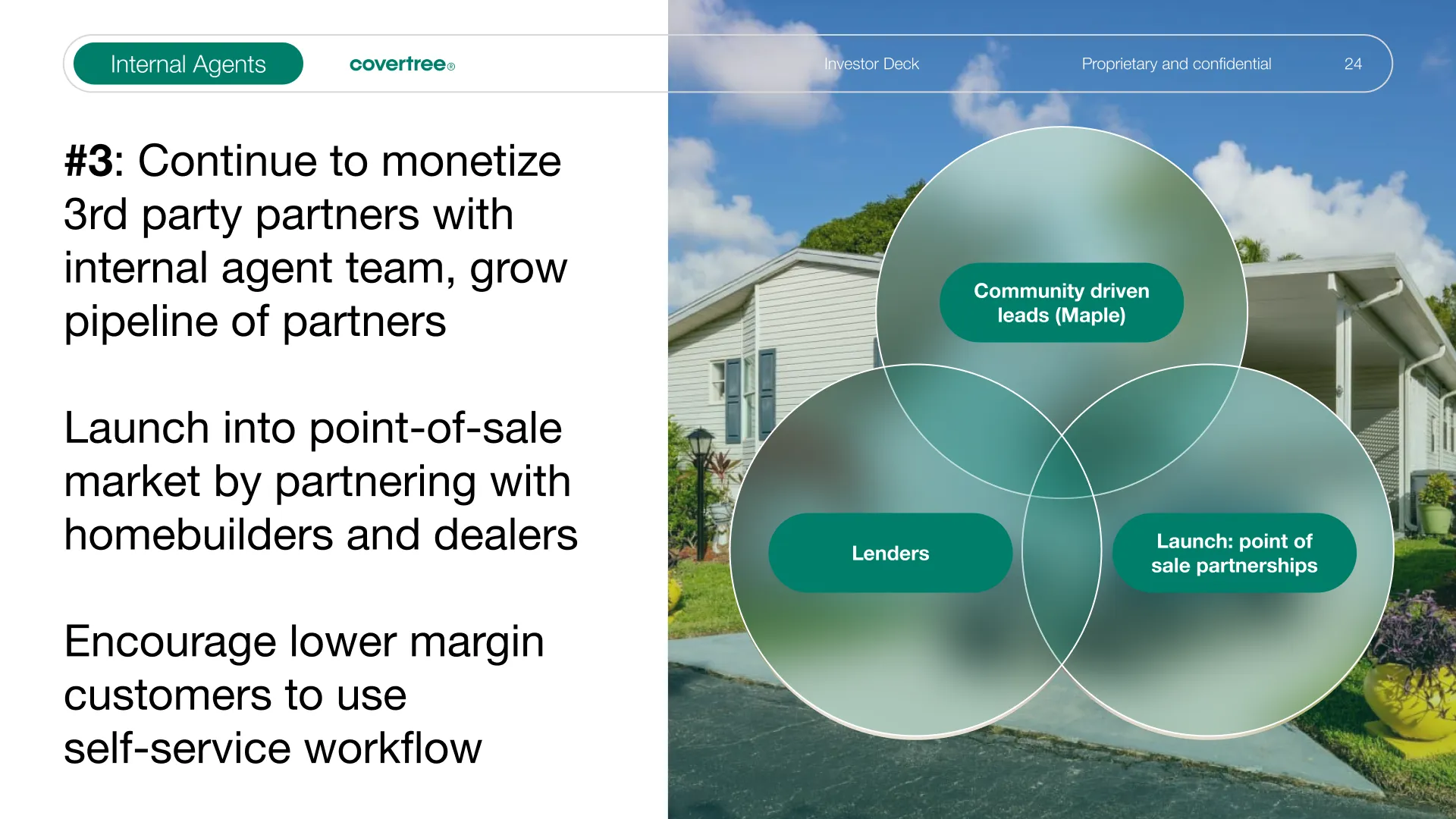 Internal Agents covertree® Investor Deck Proprietary and confidential 24

#3: Continue to monetize 3rd party partners with internal agent team, grow pipeline of partners

Launch into point-of-sale market by partnering with homebuilders and dealers

Encourage lower margin customers to use self-service workflow

Community driven leads (Maple)

Lenders

Launch: point of sale partnerships